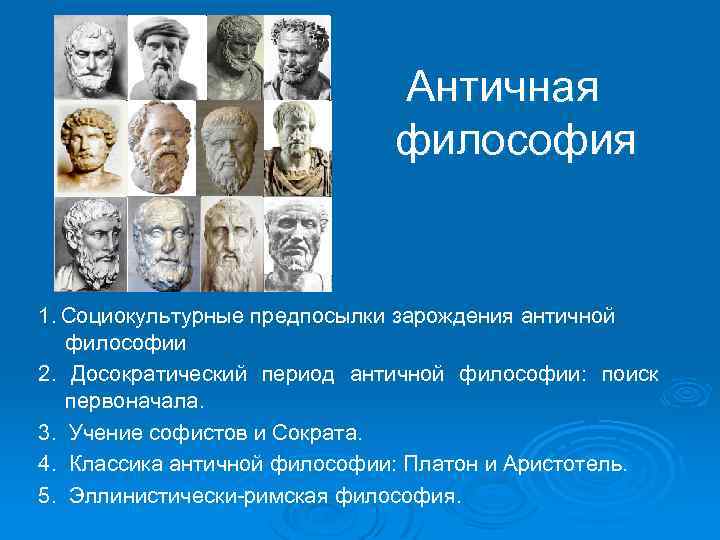 Античная философия

1. Социокультурные предпосылки зарождения античной философии

2. Досократический период античной философии: поиск первоначала.

3. Учение софистов и Сократа.

4. Классика античной философии: Платон и Аристотель.

5. Эллинистически-римская философия.